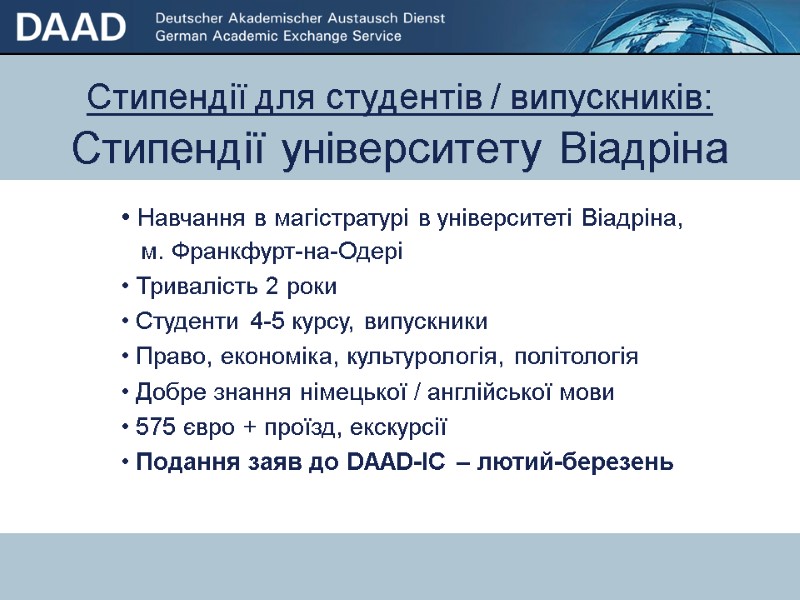 DAAD Deutscher Akademischer Austausch Dienst
German Academic Exchange Service

Стипендії для студентів / випускників:
Стипендії університету Віадріна

• Навчання в магістратурі в університеті Віадріна, м. Франкфурт-на-Одері
• Тривалість 2 роки
• Студенти 4-5 курсу, випускники
• Право, економіка, культурологія, політологія
• Добре знання німецької / англійської мови
• 575 євро + проїзд, екскурсії
• Подання заяв до DAAD-IC – лютий-березень